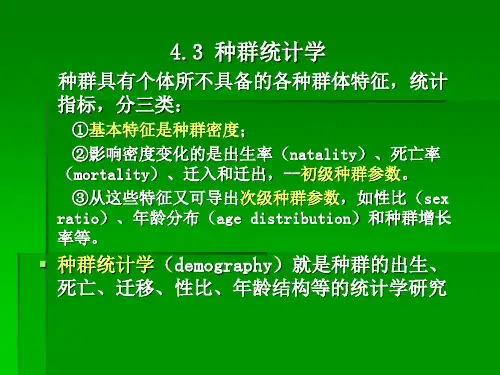 4.3 种群统计学

种群具有个体所不具备的各种群体特征，统计指标，分三类：

①基本特征是种群密度；

②影响密度变化的是出生率（natality）、死亡率（mortality）、迁入和迁出，--初级种群参数。

③从这些特征又可导出次级种群参数，如性比（sex ratio）、年龄分布（age distribution）和种群增长率等。

种群统计学（demography）就是种群的出生、死亡、迁移、性比、年龄结构等的统计学研究